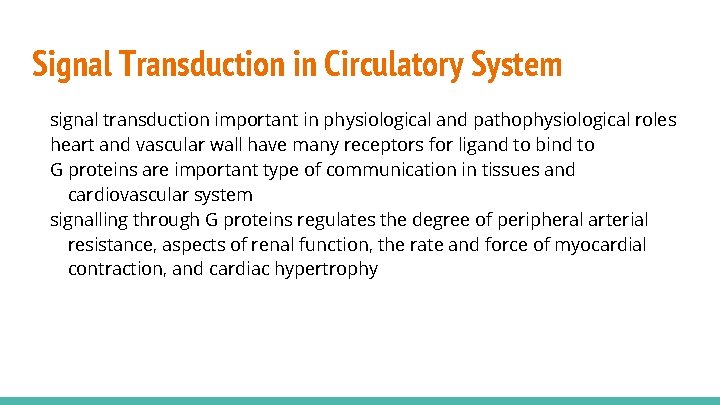 Signal Transduction in Circulatory System

signal transduction important in physiological and pathophysiological roles

heart and vascular wall have many receptors for ligand to bind to

G proteins are important type of communication in tissues and cardiovascular system

signalling through G proteins regulates the degree of peripheral arterial resistance, aspects of renal function, the rate and force of myocardial contraction, and cardiac hypertrophy